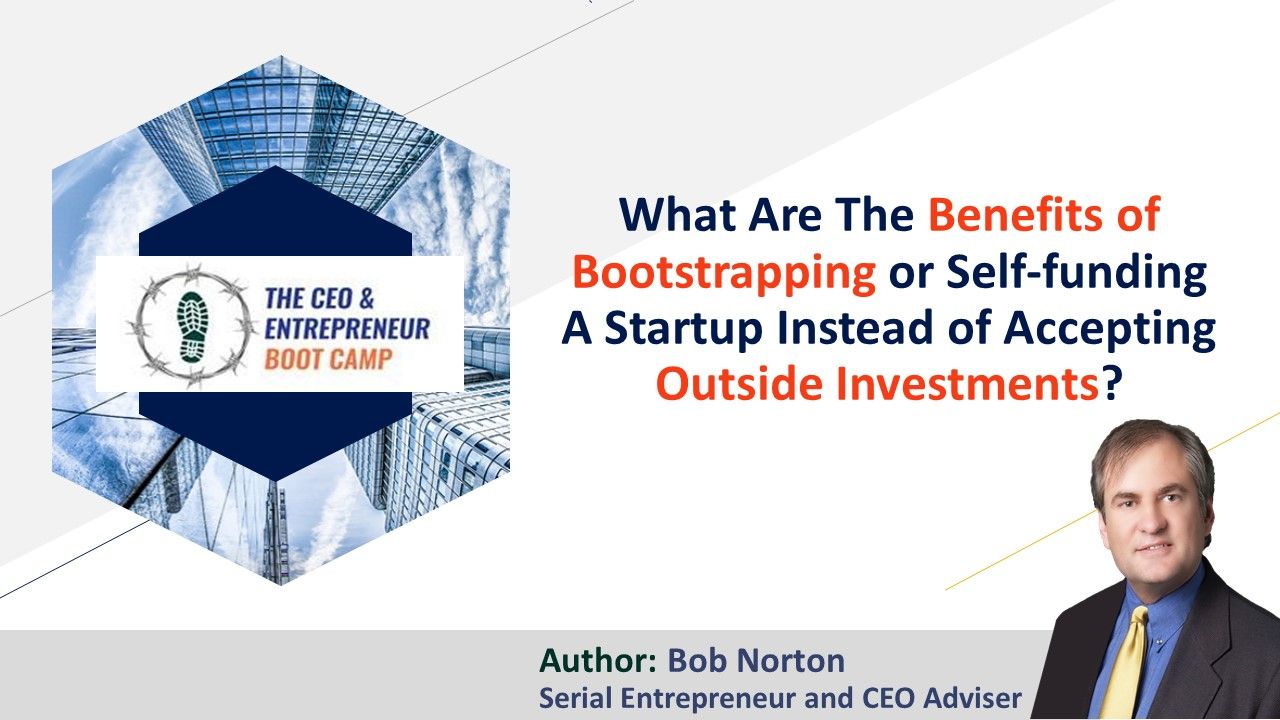 THE CEO & ENTREPRENEUR BOOT CAMP

What Are The Benefits of Bootstrapping or Self-funding A Startup Instead of Accepting Outside Investments?

Author: Bob Norton
Serial Entrepreneur and CEO Adviser